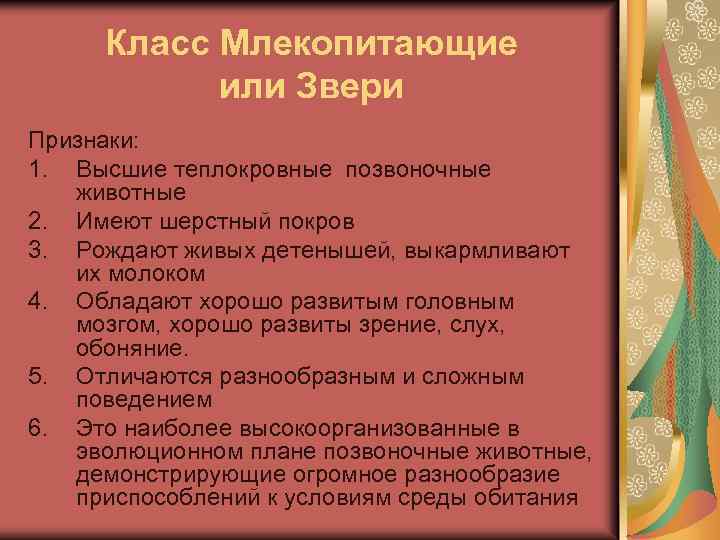 Класс Млекопитающие или Звери

Признаки:

1. Высшие теплокровные позвоночные животные
2. Имеют шерстный покров
3. Рождают живых детенышей, выкармливают их молоком
4. Обладают хорошо развитым головным мозгом, хорошо развиты зрение, слух, обоняние.
5. Отличаются разнообразным и сложным поведением
6. Это наиболее высокоорганизованные в эволюционном плане позвоночные животные, демонстрирующие огромное разнообразие приспособлений к условиям среды обитания